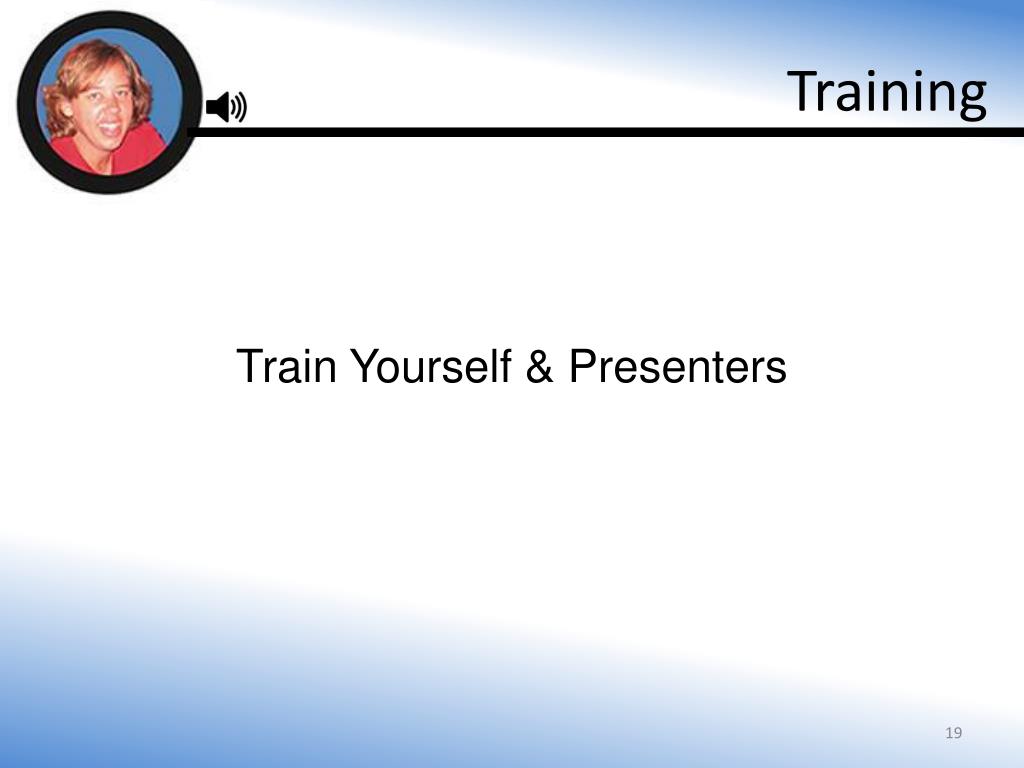 Training

Train Yourself & Presenters

19